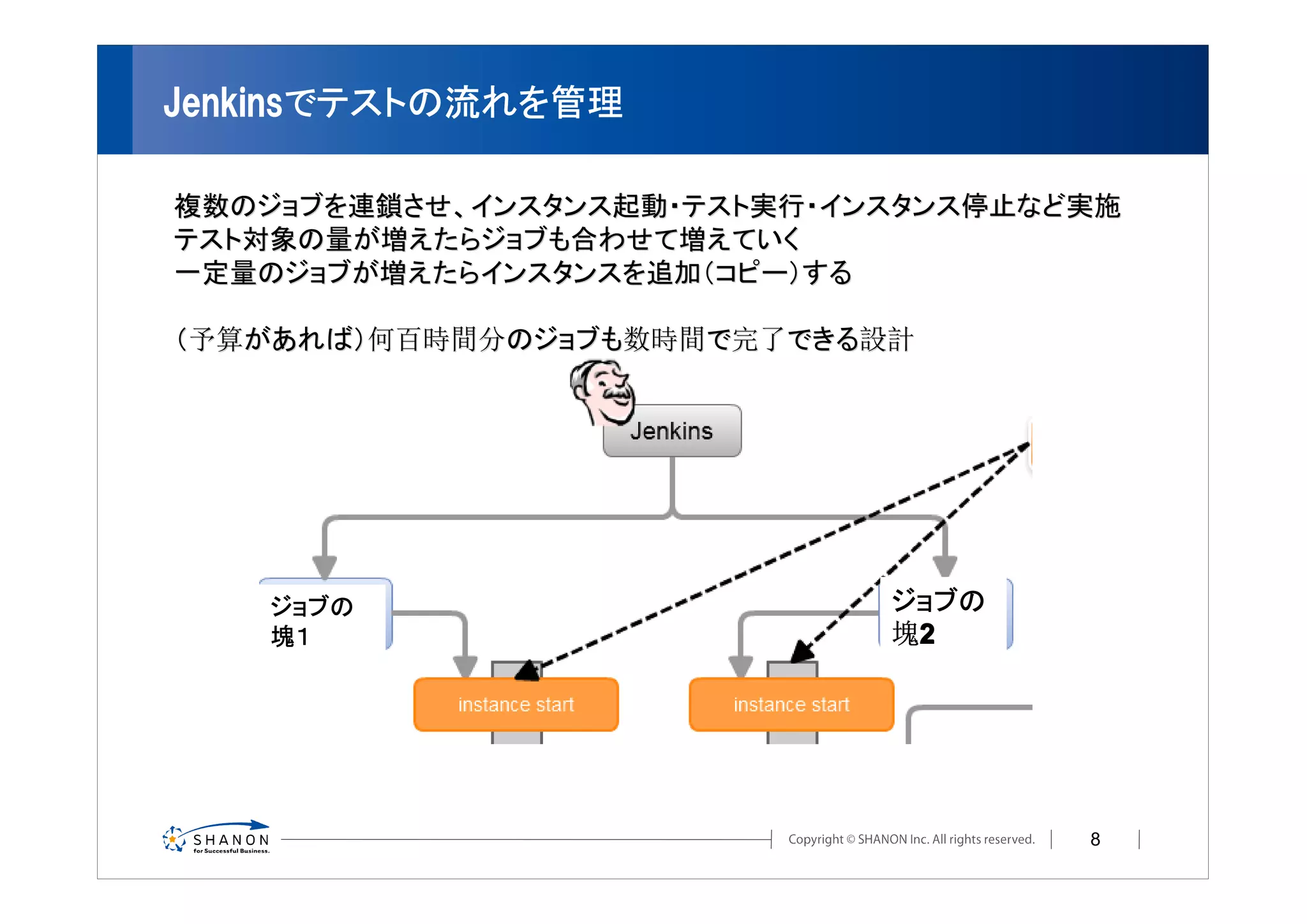 Jenkinsでテストの流れを管理

複数のジョブを連鎖させ、インスタンス起動・テスト実行・インスタンス停止など実施
テスト対象の量が増えたらジョブも合わせて増えていく
一定量のジョブが増えたらインスタンスを追加(コピー)する

(予算があれば)何百時間分のジョブも数時間で完了できる設計

Jenkins

ジョブの塊1

ジョブの塊2

instance start

instance start

SHANON for Successful Business.

Copyright © SHANON Inc. All rights reserved.

8